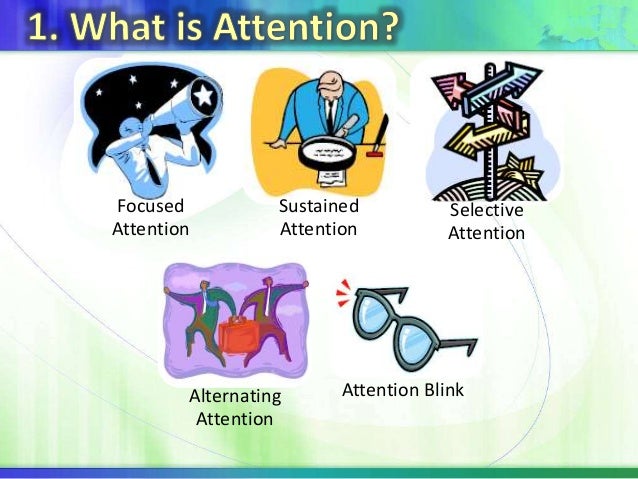 1. What is Attention?

Focused Attention

Sustained Attention

Selective Attention

Alternating Attention

Attention Blink